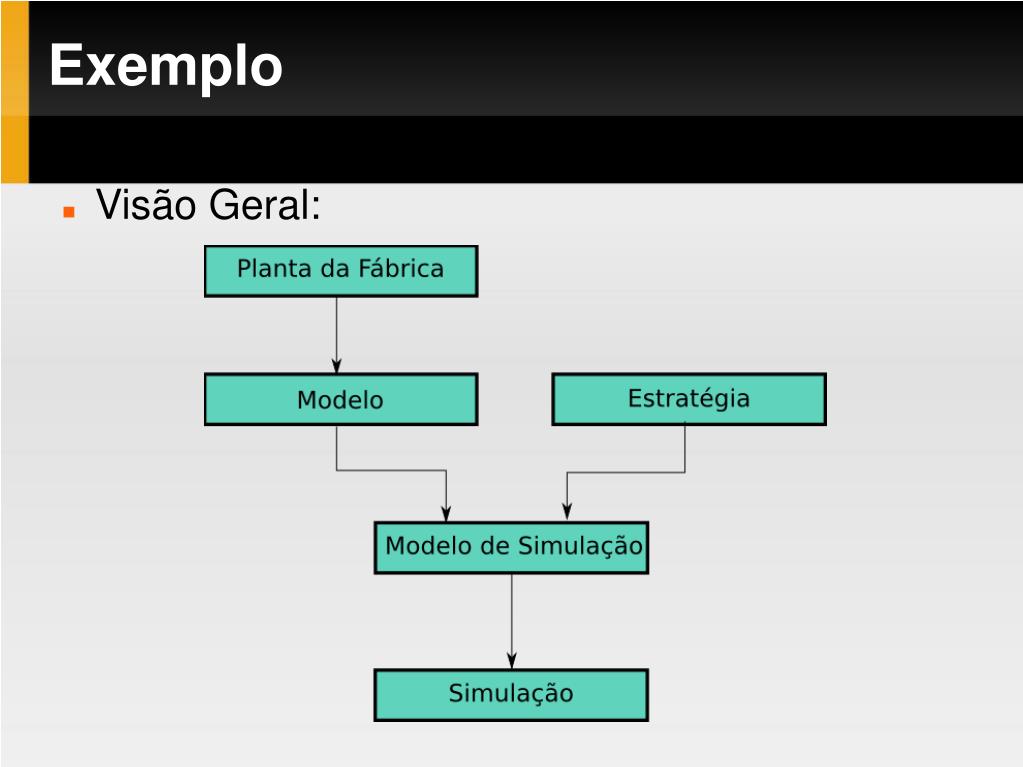 Exemplo

Visão Geral:

Planta da Fábrica

Modelo

Estratégia

Modelo de Simulação

Simulação